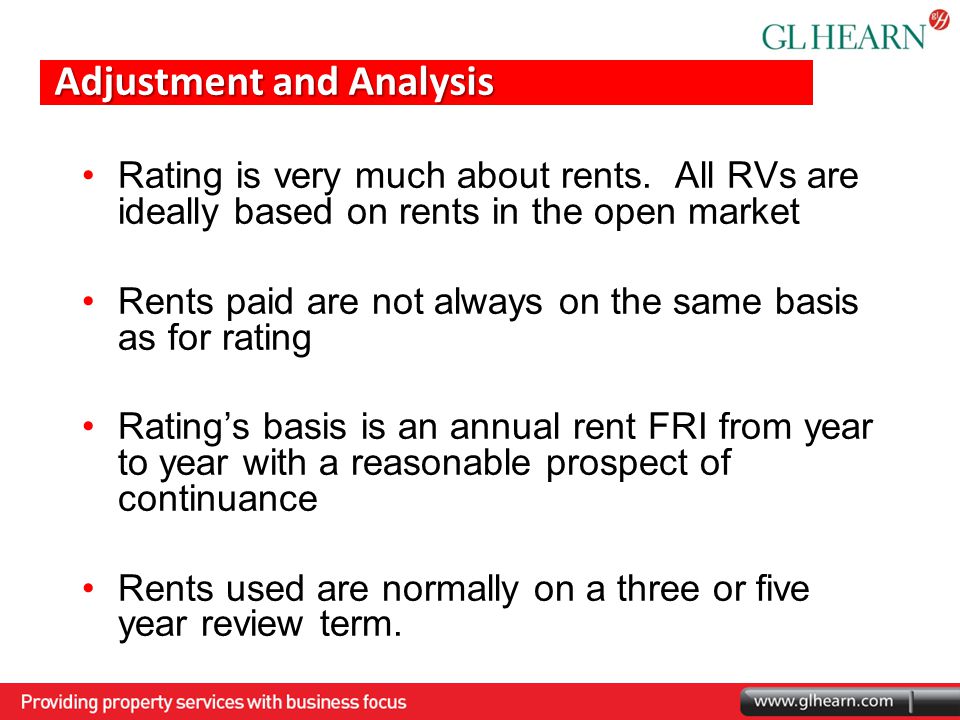 GL HEARN

Adjustment and Analysis

• Rating is very much about rents. All RVs are ideally based on rents in the open market

• Rents paid are not always on the same basis as for rating

• Rating's basis is an annual rent FRI from year to year with a reasonable prospect of continuance

• Rents used are normally on a three or five year review term.

Providing property services with business focus

www.glhearn.com